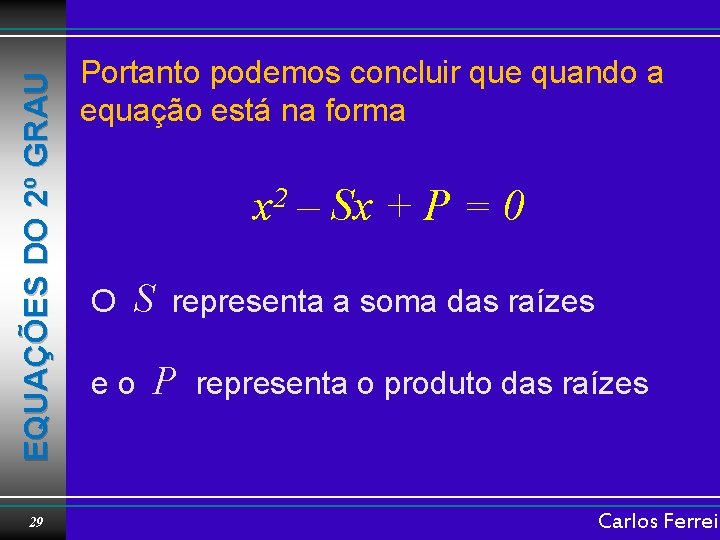 EQUAÇÕES DO 2º GRAU

Portanto podemos concluir que quando a equação está na forma

$x^2 - Sx + P = 0$

O $S$ representa a soma das raízes

e o $P$ representa o produto das raízes

29

Carlos Ferrei